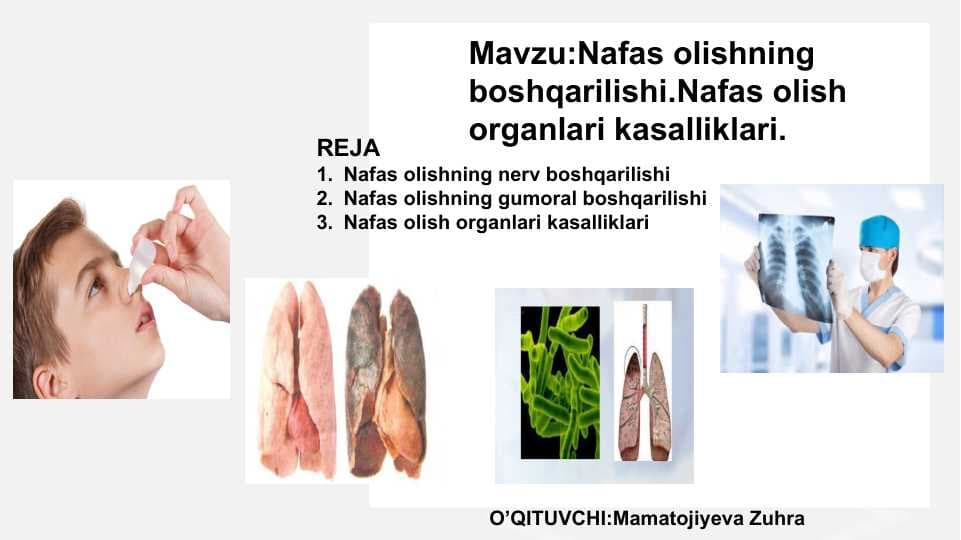 Mavzu:Nafas olishning boshqarilishi.Nafas olish organlari kasalliklari.

REJA
1. Nafas olishning nerv boshqarilishi
2. Nafas olishning gumoral boshqarilishi
3. Nafas olish organlari kasalliklari

O’QITUVCHI:Mamatojiyeva Zuhra